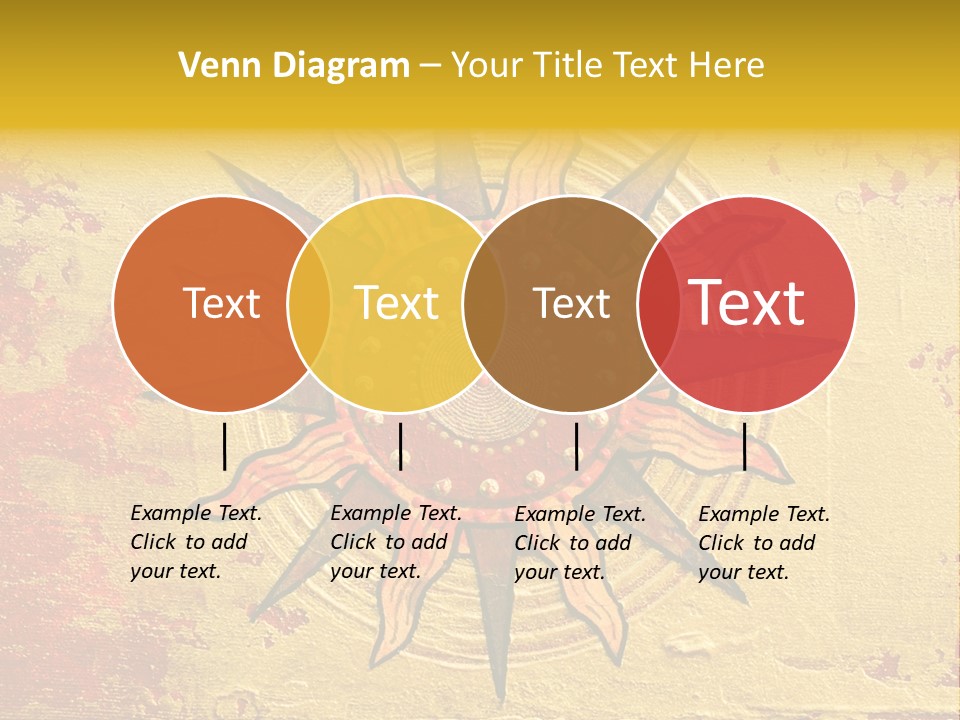 Venn Diagram – Your Title Text Here

Text

Text

Text

Text

Example Text. Click to add your text.

Example Text. Click to add your text.

Example Text. Click to add your text.

Example Text. Click to add your text.